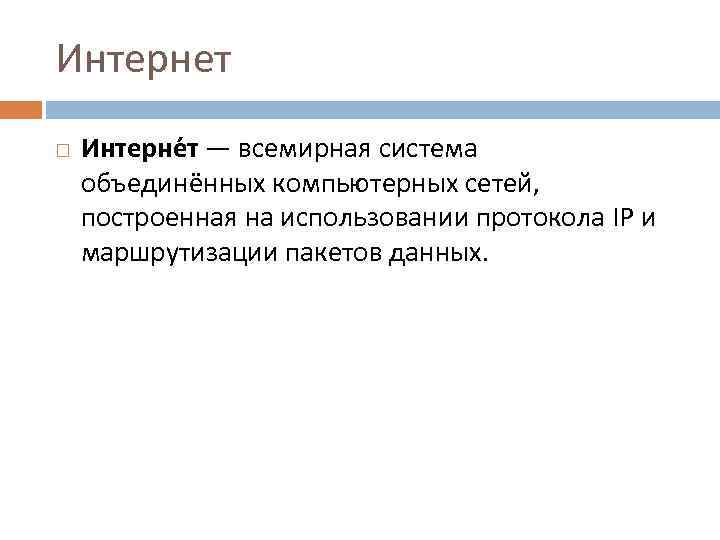 Интернет

Интерне́т — всемирная система объединённых компьютерных сетей, построенная на использовании протокола IP и маршрутизации пакетов данных.